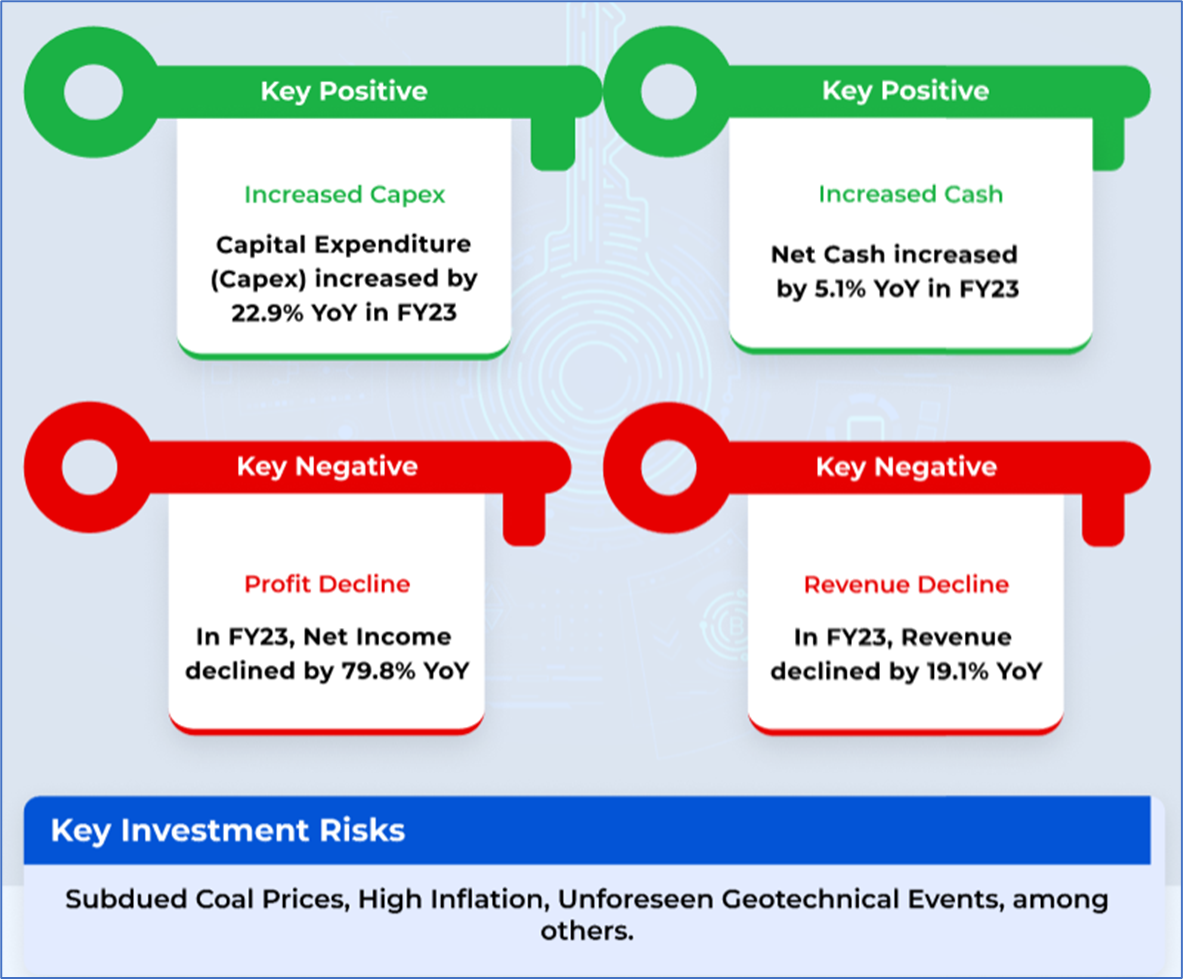 Key Positive

Increased Capex

Capital Expenditure (Capex) increased by 22.9% YoY in FY23

Key Positive

Increased Cash

Net Cash increased by 5.1% YoY in FY23

Key Negative

Profit Decline

In FY23, Net Income declined by 79.8% YoY

Key Negative

Revenue Decline

In FY23, Revenue declined by 19.1% YoY

Key Investment Risks

Subdued Coal Prices, High Inflation, Unforeseen Geotechnical Events, among others.